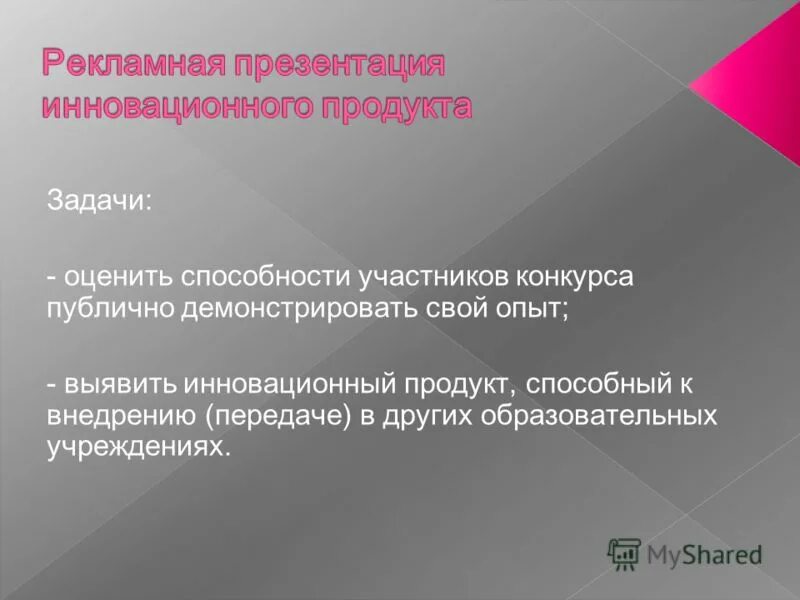 Рекламная презентация инновационного продукта

Задачи:

- оценить способности участников конкурса публично демонстрировать свой опыт;

- выявить инновационный продукт, способный к внедрению (передаче) в других образовательных учреждениях.

MyShared